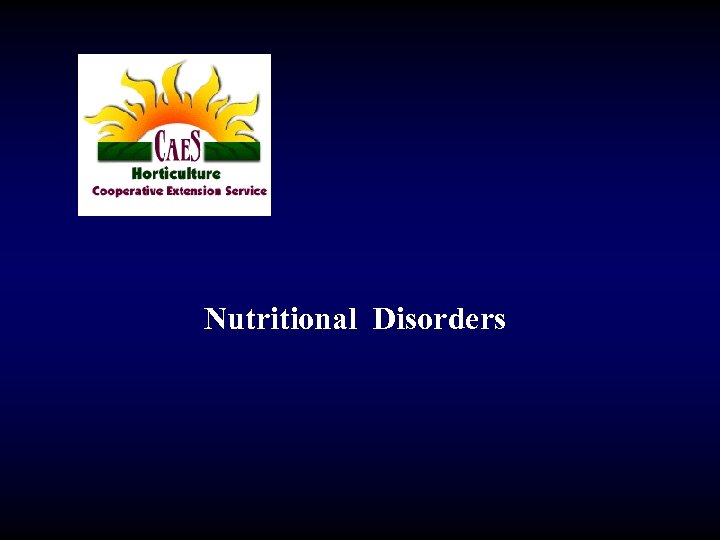 CAES
Horticulture
Cooperative Extension Service

Nutritional Disorders